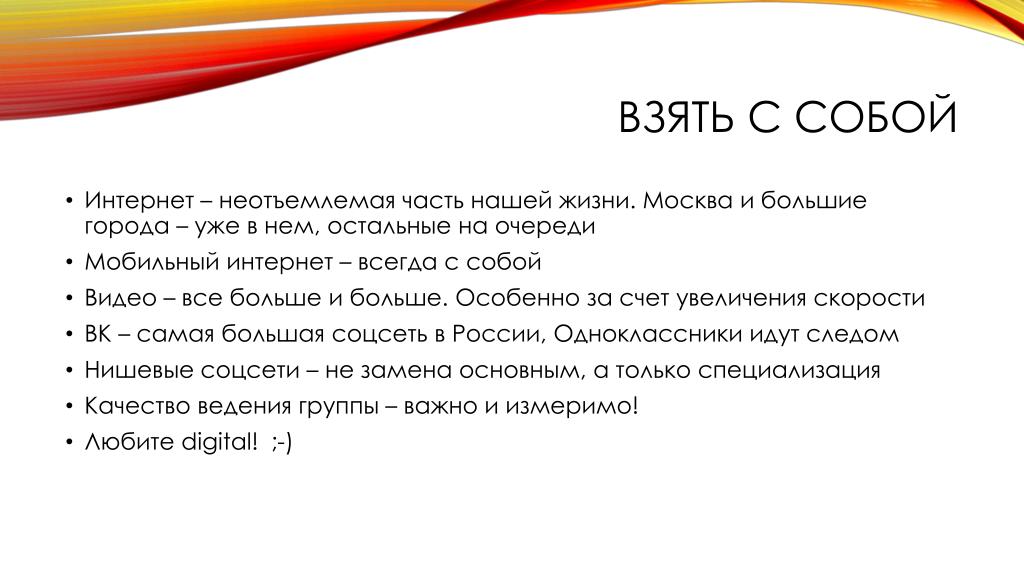 ВЗЯТЬ С СОБОЙ

• Интернет – неотъемлемая часть нашей жизни. Москва и большие города – уже в нем, остальные на очереди
• Мобильный интернет – всегда с собой
• Видео – все больше и больше. Особенно за счет увеличения скорости
• ВК – самая большая соцсеть в России, Одноклассники идут следом
• Нишевые соцсети – не замена основным, а только специализация
• Качество ведения группы – важно и измеримо!
• Любите digital!  ;-)